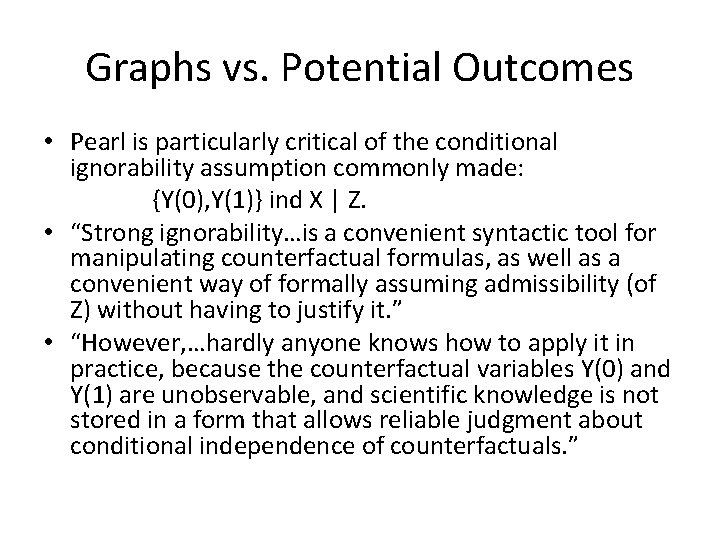 Graphs vs. Potential Outcomes

• Pearl is particularly critical of the conditional ignorability assumption commonly made:

{Y(0),Y(1)} ind X | Z.

• “Strong ignorability…is a convenient syntactic tool for manipulating counterfactual formulas, as well as a convenient way of formally assuming admissibility (of Z) without having to justify it.”

• “However,…hardly anyone knows how to apply it in practice, because the counterfactual variables Y(0) and Y(1) are unobservable, and scientific knowledge is not stored in a form that allows reliable judgment about conditional independence of counterfactuals.”